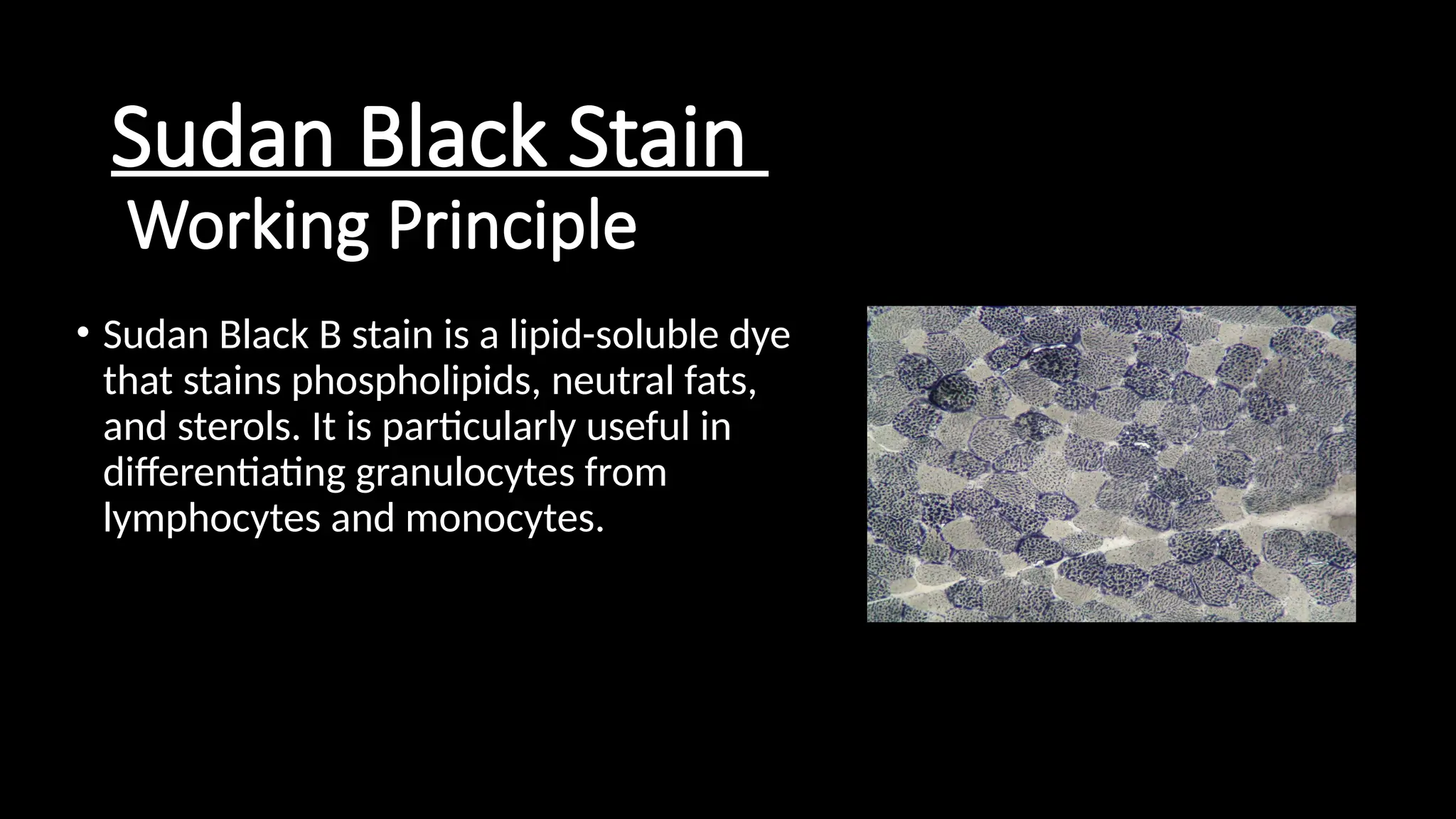 Sudan Black Stain

Working Principle

• Sudan Black B stain is a lipid-soluble dye that stains phospholipids, neutral fats, and sterols. It is particularly useful in differentiating granulocytes from lymphocytes and monocytes.